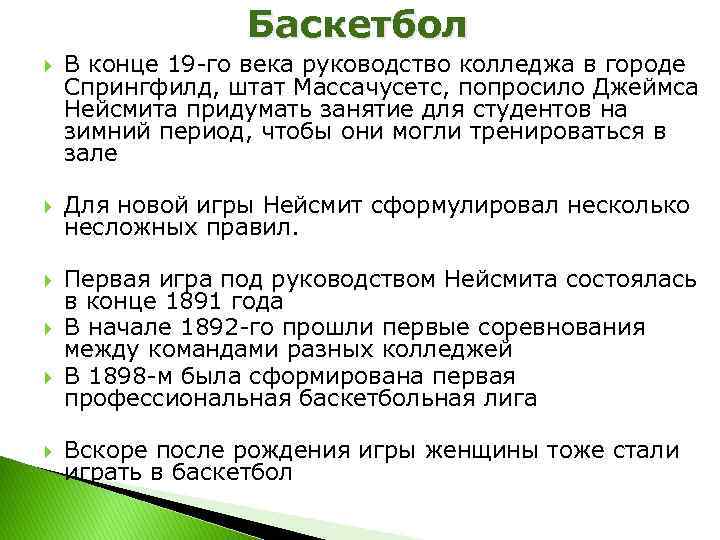 Баскетбол

В конце 19-го века руководство колледжа в городе Спрингфилд, штат Массачусетс, попросило Джеймса Нейсмита придумать занятие для студентов на зимний период, чтобы они могли тренироваться в зале

Для новой игры Нейсмит сформулировал несколько несложных правил.

Первая игра под руководством Нейсмита состоялась в конце 1891 года

В начале 1892-го прошли первые соревнования между командами разных колледжей

В 1898-м была сформирована первая профессиональная баскетбольная лига

Вскоре после рождения игры женщины тоже стали играть в баскетбол